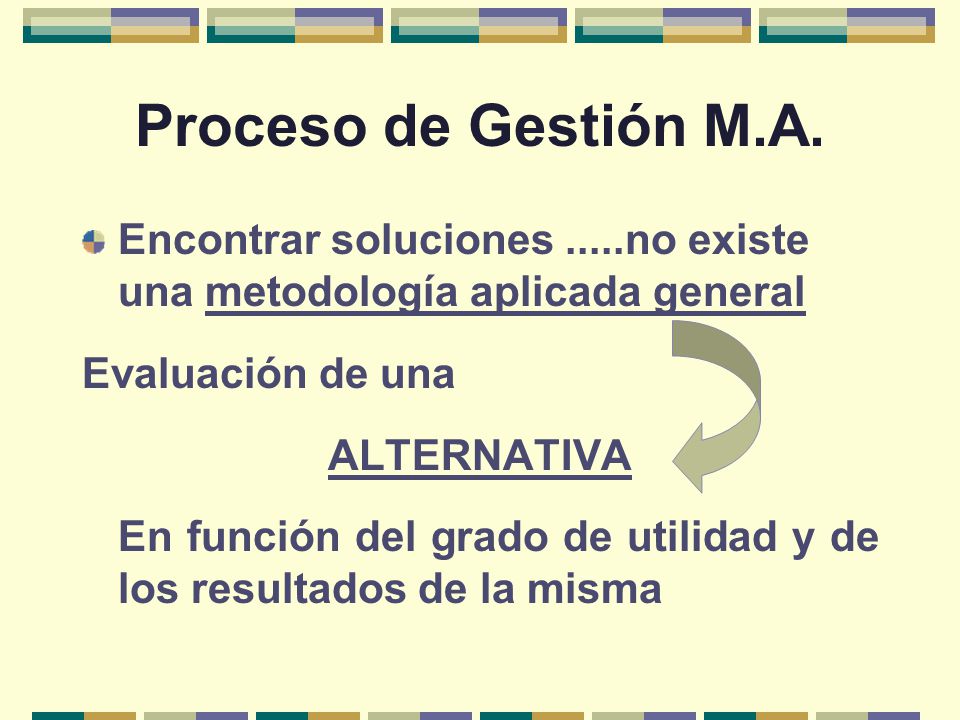 Proceso de Gestión M.A.

Encontrar soluciones .....no existe una metodología aplicada general

Evaluación de una

ALTERNATIVA

En función del grado de utilidad y de los resultados de la misma